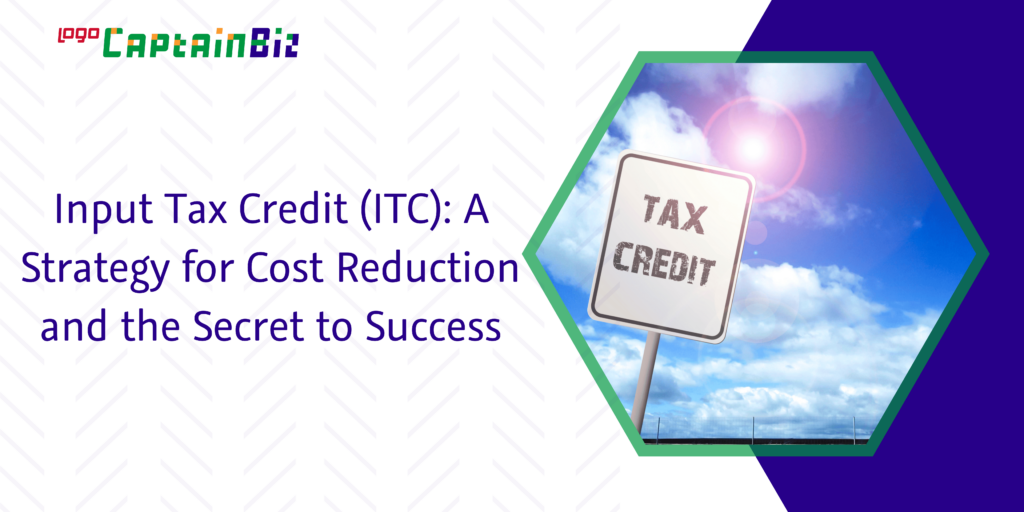 logo CaptainBiz

Input Tax Credit (ITC): A Strategy for Cost Reduction and the Secret to Success

TAX CREDIT